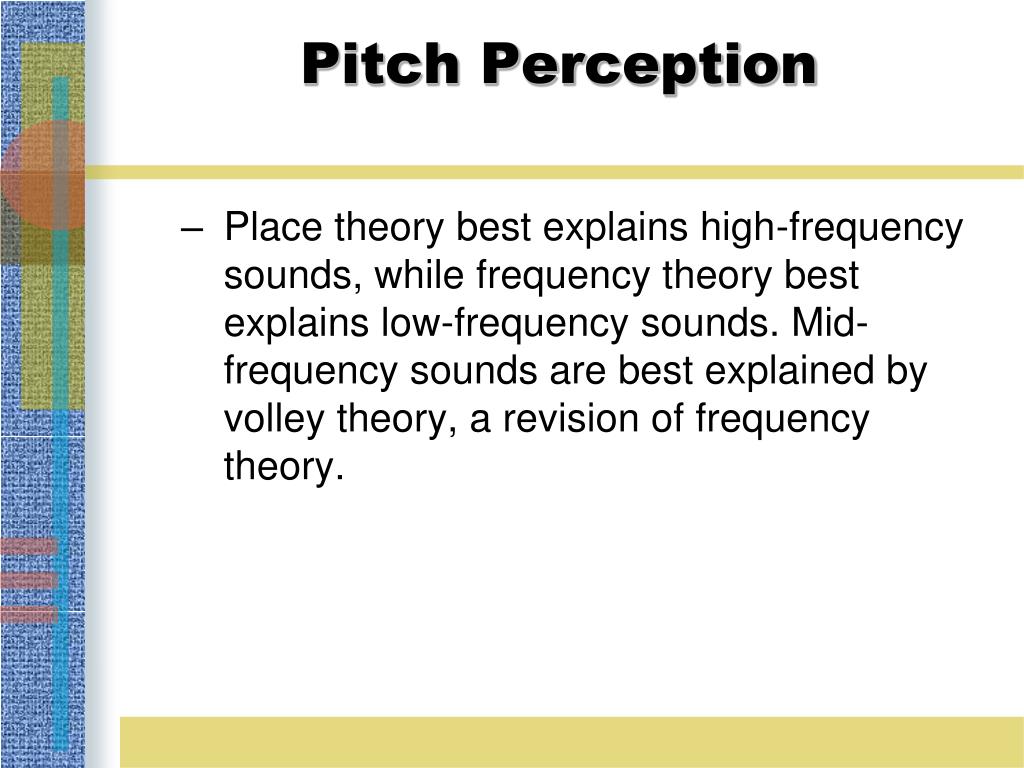 Pitch Perception

– Place theory best explains high-frequency sounds, while frequency theory best explains low-frequency sounds. Mid-frequency sounds are best explained by volley theory, a revision of frequency theory.